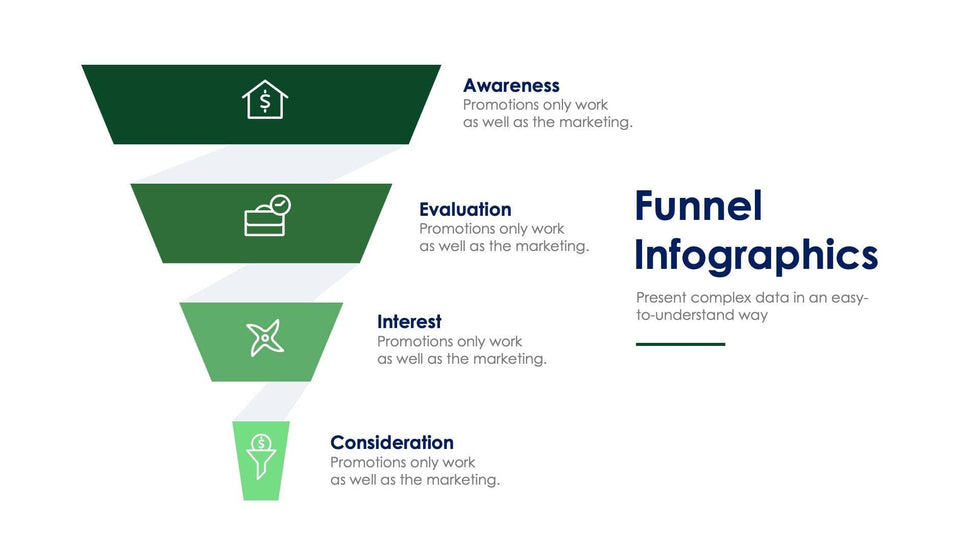 Awareness
Promotions only work as well as the marketing.

Evaluation
Promotions only work as well as the marketing.

Interest
Promotions only work as well as the marketing.

Consideration
Promotions only work as well as the marketing.

Funnel Infographics

Present complex data in an easy-to-understand way